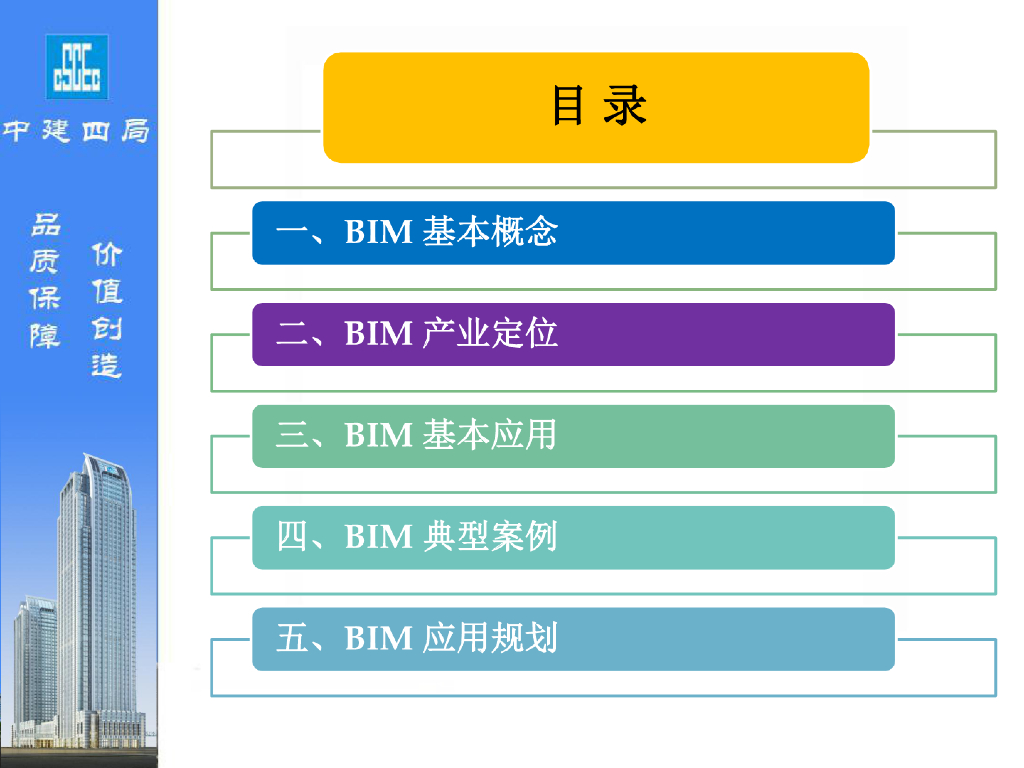 中建四局

品质保障

价值创造

目 录

一、BIM 基本概念

二、BIM 产业定位

三、BIM 基本应用

四、BIM 典型案例

五、BIM 应用规划